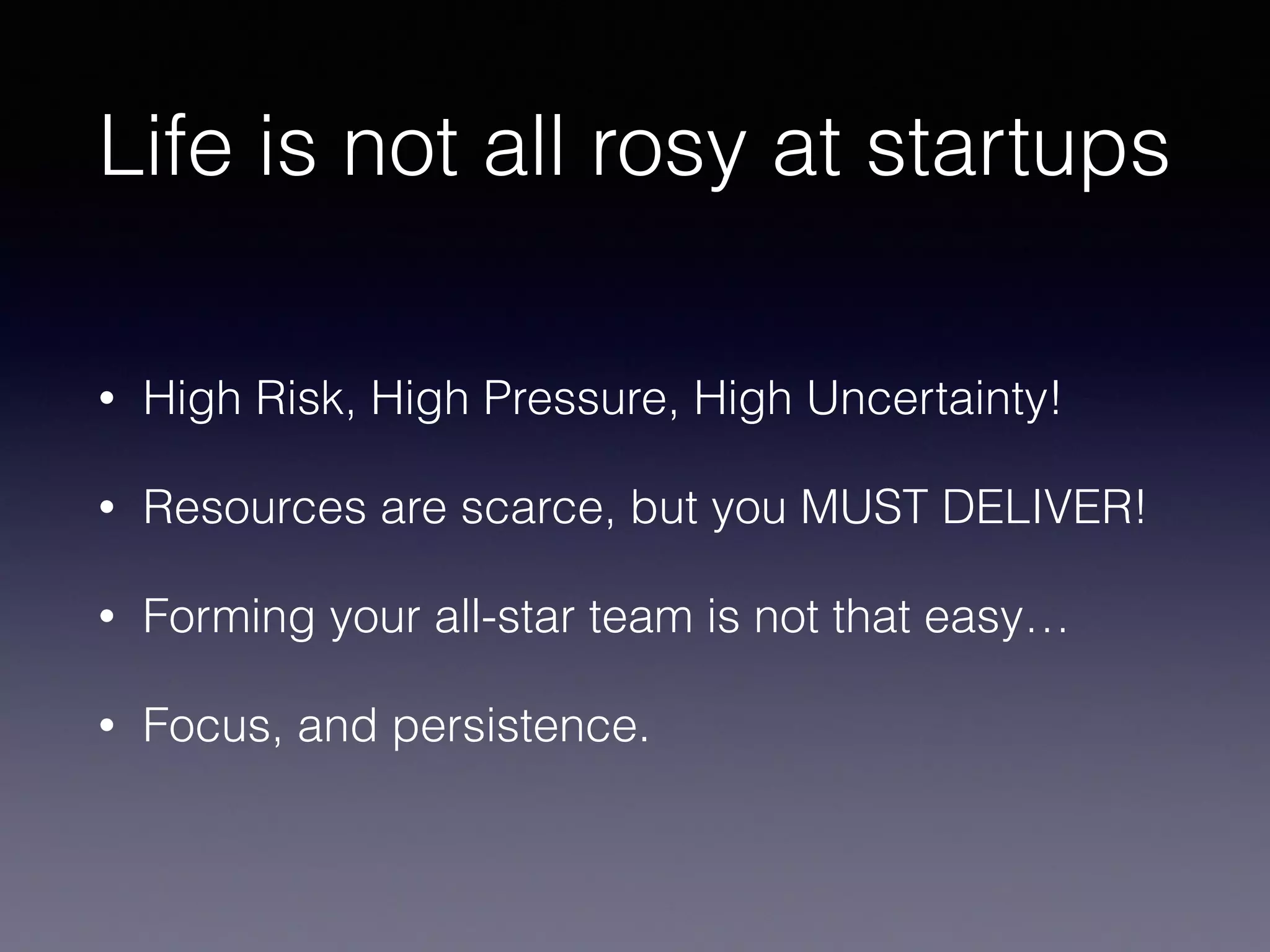 Life is not all rosy at startups

• High Risk, High Pressure, High Uncertainty!

• Resources are scarce, but you MUST DELIVER!

• Forming your all-star team is not that easy…

• Focus, and persistence.